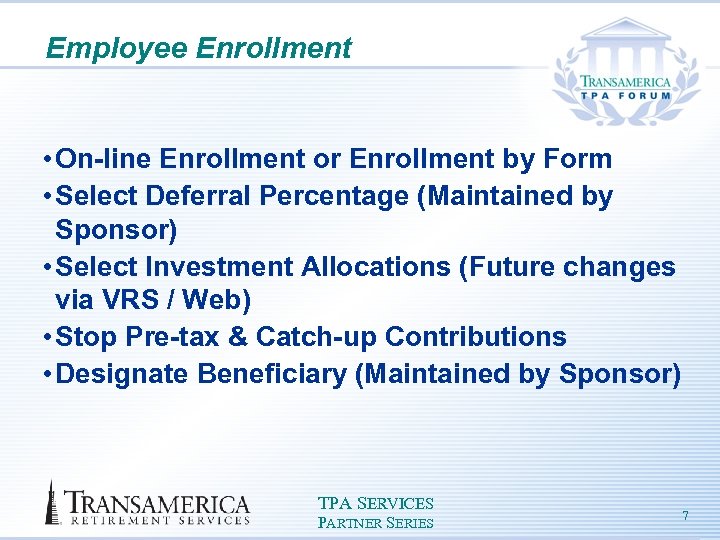 Employee Enrollment

TRANSAMERICA
TPA FORUM

• On-line Enrollment or Enrollment by Form
• Select Deferral Percentage (Maintained by Sponsor)
• Select Investment Allocations (Future changes via VRS / Web)
• Stop Pre-tax & Catch-up Contributions
• Designate Beneficiary (Maintained by Sponsor)

TRANSAMERICA
RETIREMENT SERVICES

TPA SERVICES
PARTNER SERIES

7